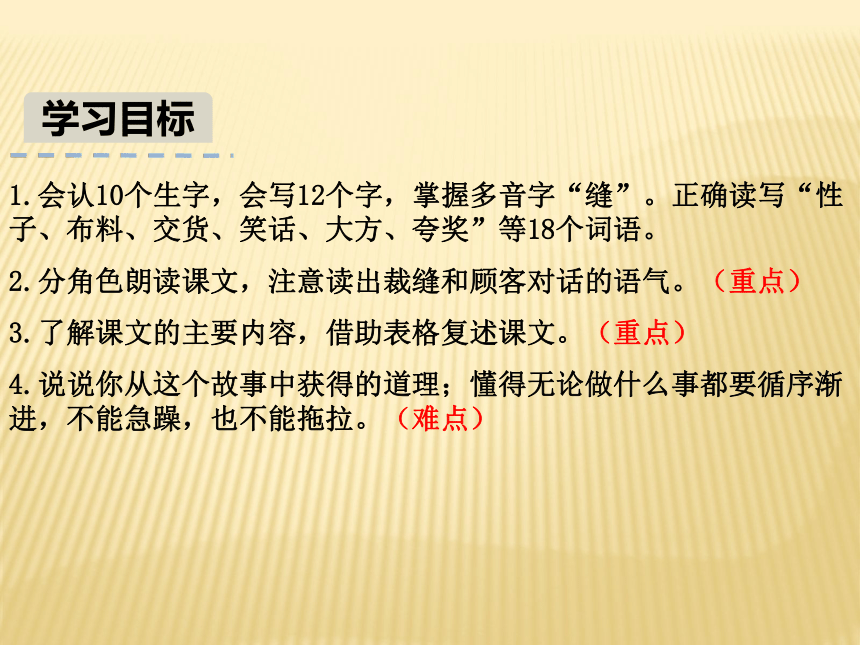 学习目标

1.会认10个生字，会写12个字，掌握多音字“缝”。正确读写“性子、布料、交货、笑话、大方、夸奖”等18个词语。

2.分角色朗读课文，注意读出裁缝和顾客对话的语气。（重点）

3.了解课文的主要内容，借助表格复述课文。（重点）

4.说说你从这个故事中获得的道理；懂得无论做什么事都要循序渐进，不能急躁，也不能拖拉。（难点）